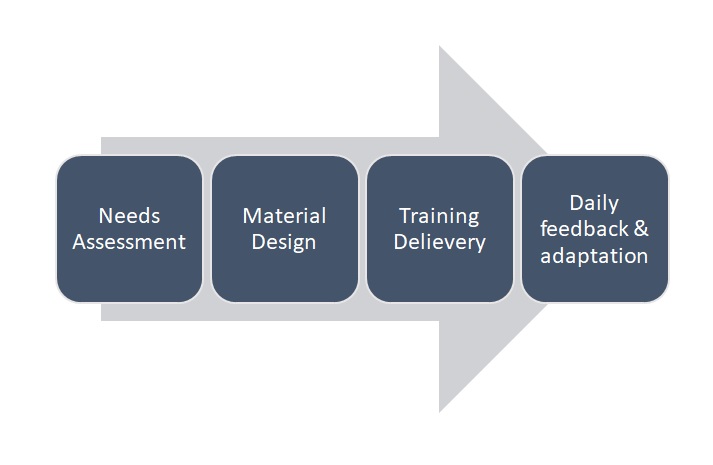 Needs Assessment

Material Design

Training Delievery

Daily feedback & adaptation